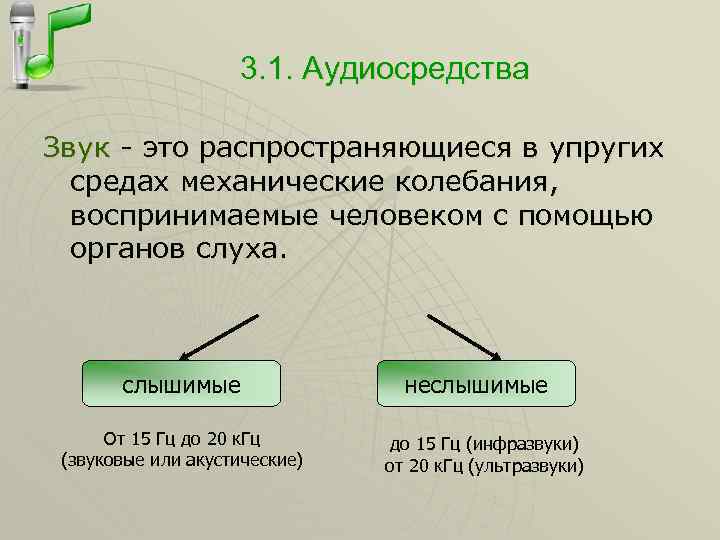 3.1. Аудиосредства

Звук - это распространяющиеся в упругих средах механические колебания, воспринимаемые человеком с помощью органов слуха.

слышимые

От 15 Гц до 20 кГц
(звуковые или акустические)

неслышимые

до 15 Гц (инфразвуки)
от 20 кГц (ультразвуки)